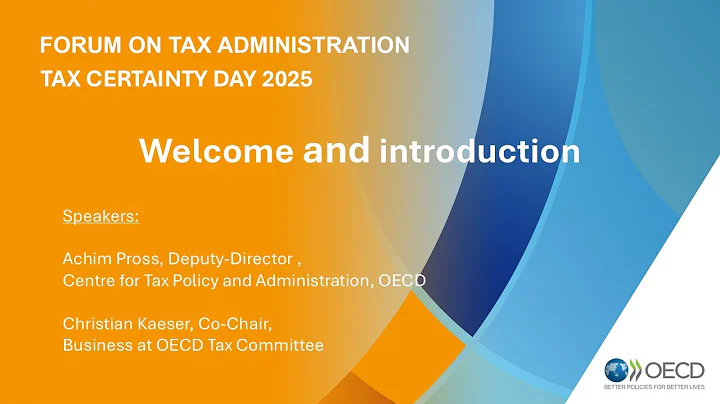 FORUM ON TAX ADMINISTRATION
TAX CERTAINTY DAY 2025

Welcome and introduction

Speakers:

Achim Pross, Deputy-Director ,
Centre for Tax Policy and Administration, OECD

Christian Kaeser, Co-Chair,
Business at OECD Tax Committee

OECD
BETTER POLICIES FOR BETTER LIVES